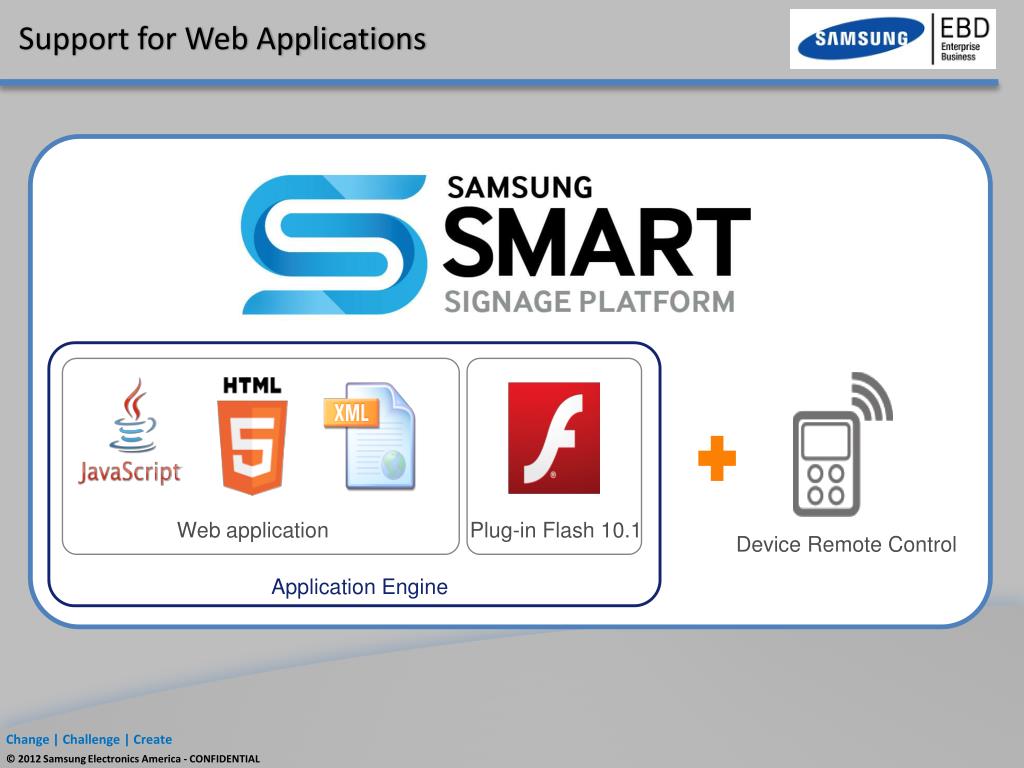 Support for Web Applications

SAMSUNG EBD Enterprise Business

SAMSUNG SMART SIGNAGE PLATFORM

JavaScript HTML 5 XML

Web application

Plug-in Flash 10.1

Application Engine

Device Remote Control

Change | Challenge | Create

© 2012 Samsung Electronics America - CONFIDENTIAL